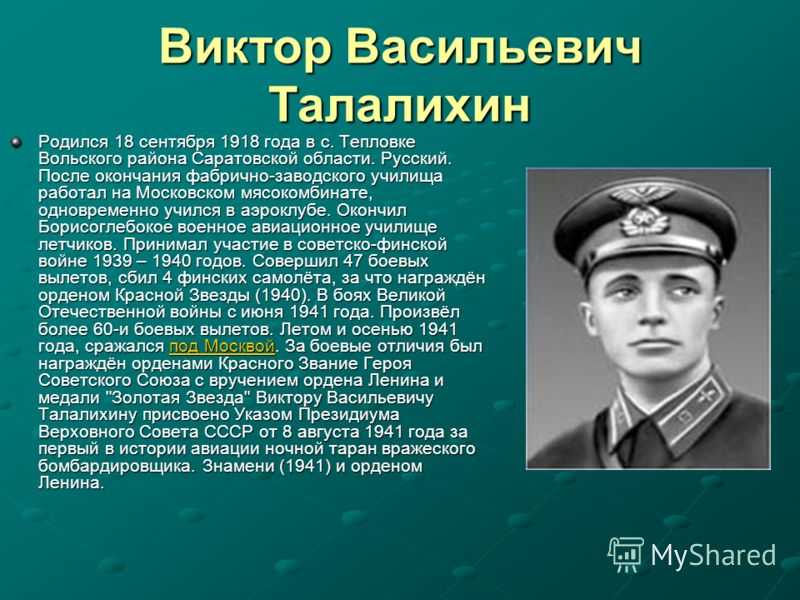 Виктор Васильевич Талалихин

Родился 18 сентября 1918 года в с. Тепловке Вольского района Саратовской области. Русский. После окончания фабрично-заводского училища работал на Московском мясокомбинате, одновременно учился в аэроклубе. Окончил Борисоглебокое военное авиационное училище летчиков. Принимал участие в советско-финской войне 1939 – 1940 годов. Совершил 47 боевых вылетов, сбил 4 финских самолёта, за что награждён орденом Красной Звезды (1940). В боях Великой Отечественной войны с июня 1941 года. Произвёл более 60-и боевых вылетов. Летом и осенью 1941 года, сражался под Москвой. За боевые отличия был награждён орденами Красного Звание Героя Советского Союза с вручением ордена Ленина и медали "Золотая Звезда" Виктору Васильевичу Талалихину присвоено Указом Президиума Верховного Совета СССР от 8 августа 1941 года за первый в истории авиации ночной таран вражеского бомбардировщика. Знамени (1941) и орденом Ленина.

MyShared